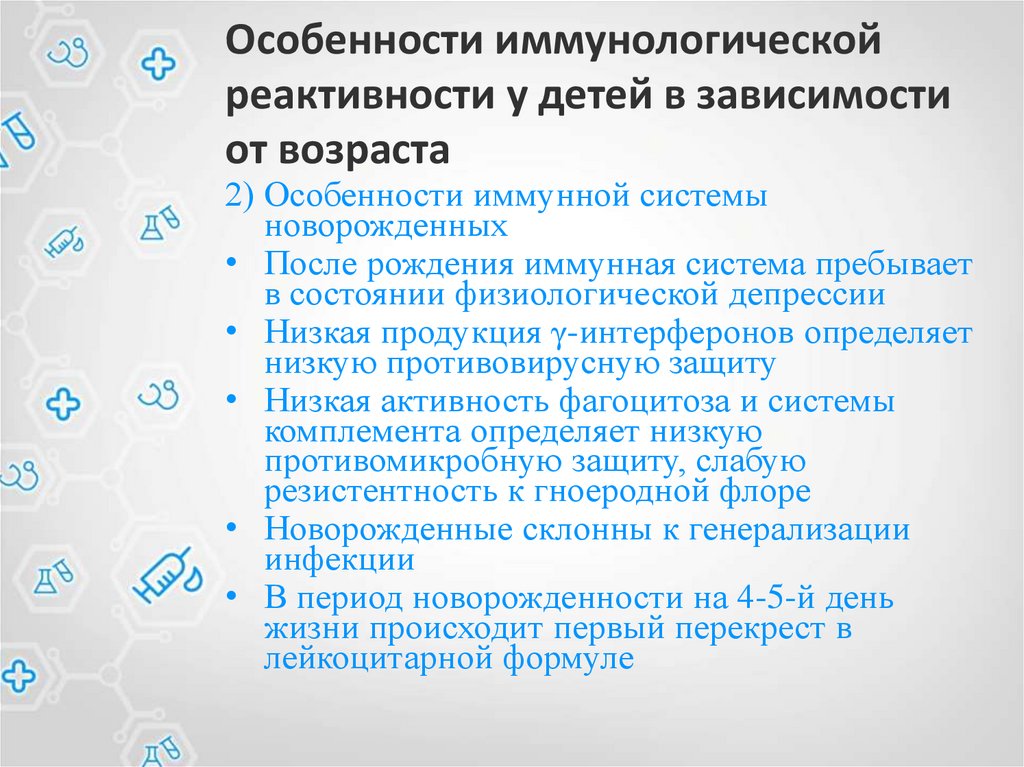 Особенности иммунологической реактивности у детей в зависимости от возраста

2) Особенности иммунной системы новорожденных

• После рождения иммунная система пребывает в состоянии физиологической депрессии
• Низкая продукция γ-интерферонов определяет низкую противовирусную защиту
• Низкая активность фагоцитоза и системы комплемента определяет низкую противомикробную защиту, слабую резистентность к гноеродной флоре
• Новорожденные склонны к генерализации инфекции
• В период новорожденности на 4-5-й день жизни происходит первый перекрест в лейкоцитарной формуле